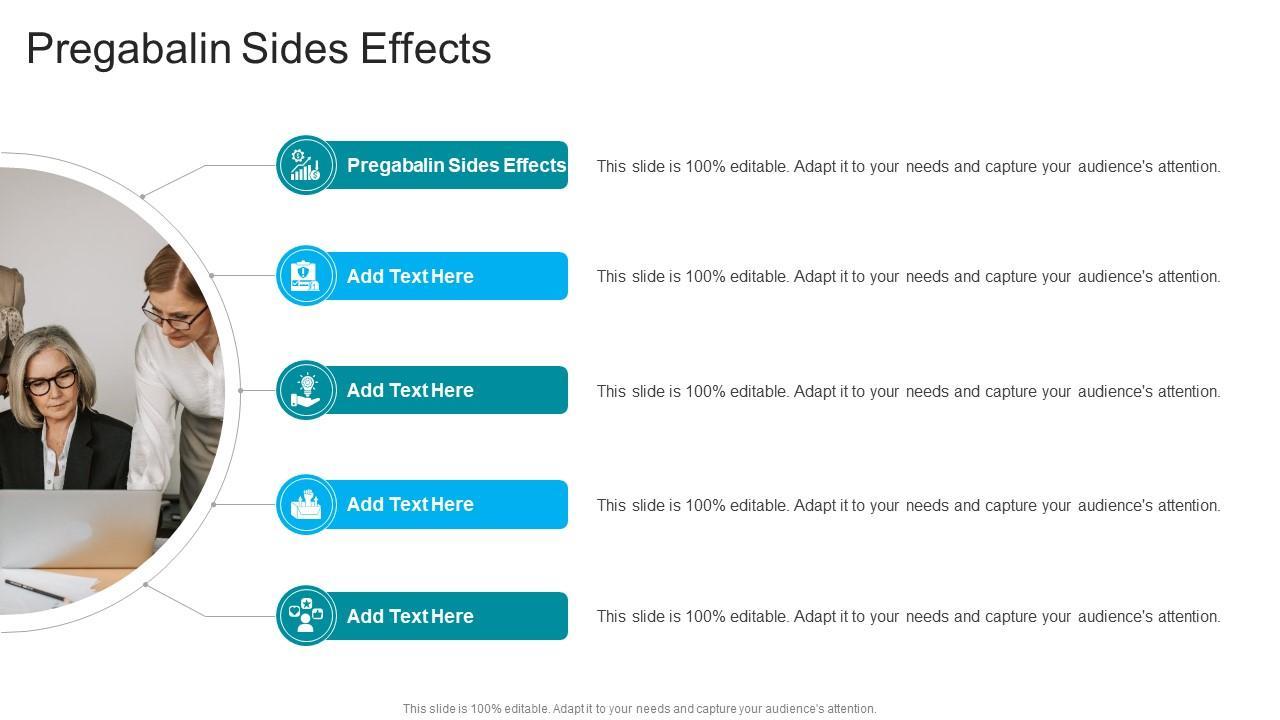 Pregabalin Sides Effects

Pregabalin Sides Effects

This slide is 100% editable. Adapt it to your needs and capture your audience's attention.

Add Text Here

This slide is 100% editable. Adapt it to your needs and capture your audience's attention.

Add Text Here

This slide is 100% editable. Adapt it to your needs and capture your audience's attention.

Add Text Here

This slide is 100% editable. Adapt it to your needs and capture your audience's attention.

Add Text Here

This slide is 100% editable. Adapt it to your needs and capture your audience's attention.

This slide is 100% editable. Adapt it to your needs and capture your audience's attention.